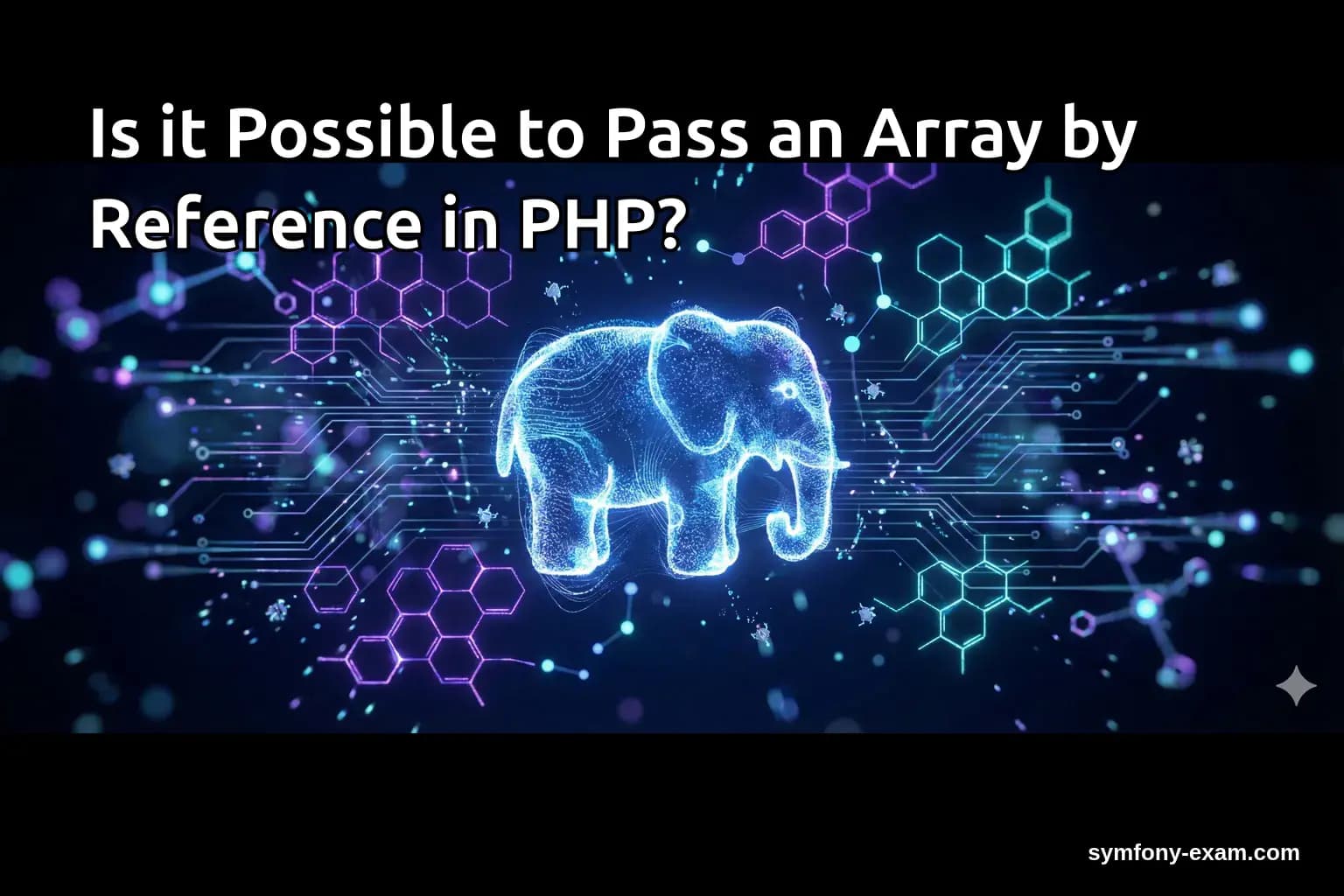 Is it Possible to Pass an Array by Reference in PHP?

symfony-exam.com